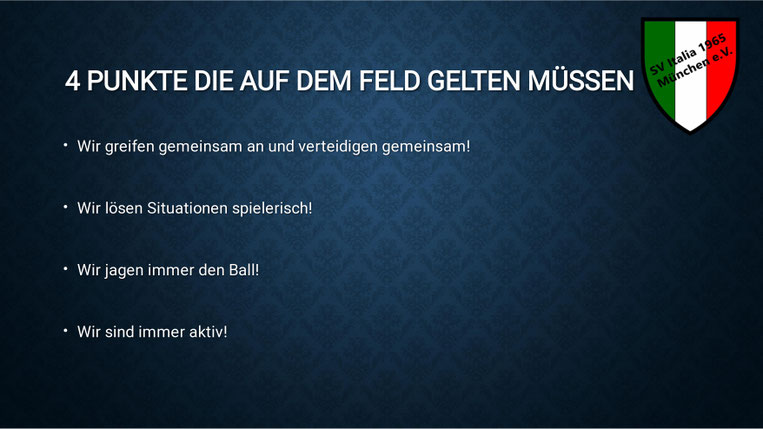 4 PUNKTE DIE AUF DEM FELD GELTEN MÜSSEN

SV Italia 1965 München e.V.

• Wir greifen gemeinsam an und verteidigen gemeinsam!

• Wir lösen Situationen spielerisch!

• Wir jagen immer den Ball!

• Wir sind immer aktiv!